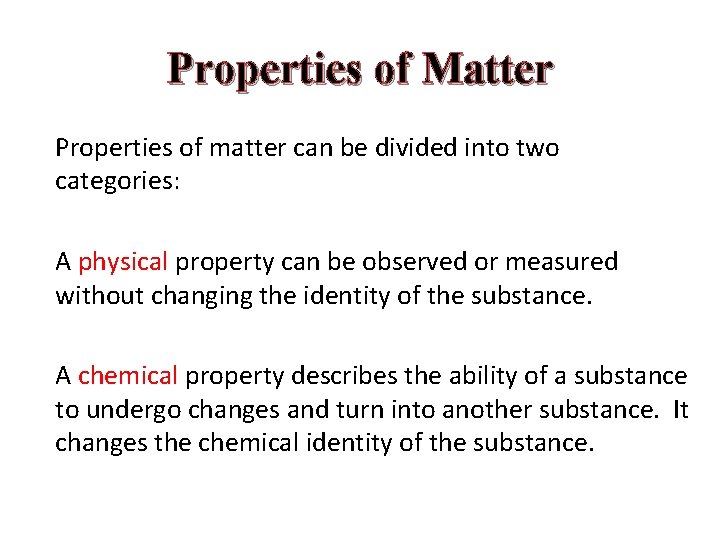 Properties of Matter

Properties of matter can be divided into two categories:

A physical property can be observed or measured without changing the identity of the substance.

A chemical property describes the ability of a substance to undergo changes and turn into another substance. It changes the chemical identity of the substance.